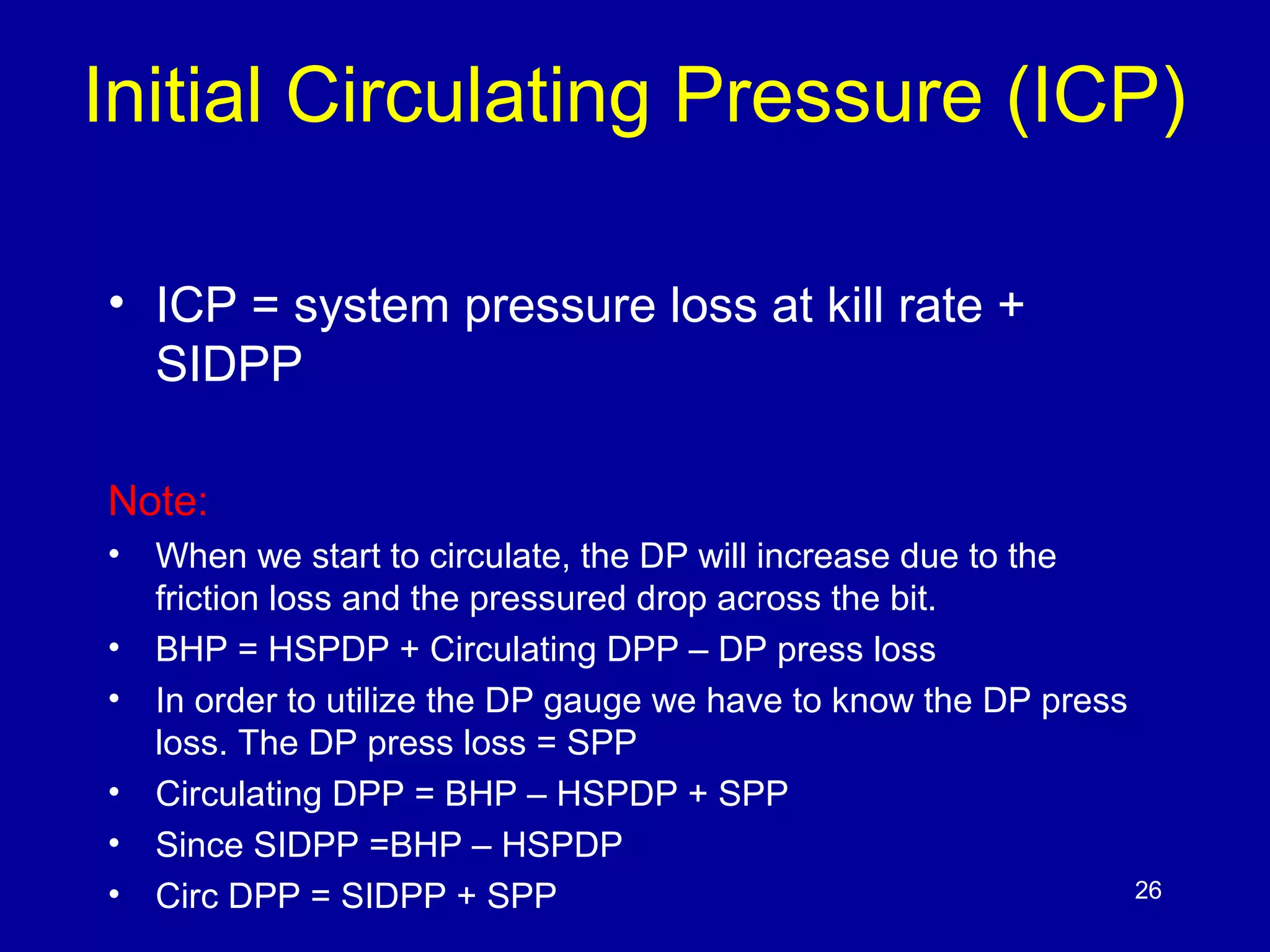 Initial Circulating Pressure (ICP)

• ICP = system pressure loss at kill rate + SIDPP

Note:

• When we start to circulate, the DP will increase due to the friction loss and the pressured drop across the bit.
• BHP = HSPDP + Circulating DPP – DP press loss
• In order to utilize the DP gauge we have to know the DP press loss. The DP press loss = SPP
• Circulating DPP = BHP – HSPDP + SPP
• Since SIDPP =BHP – HSPDP
• Circ DPP = SIDPP + SPP

26